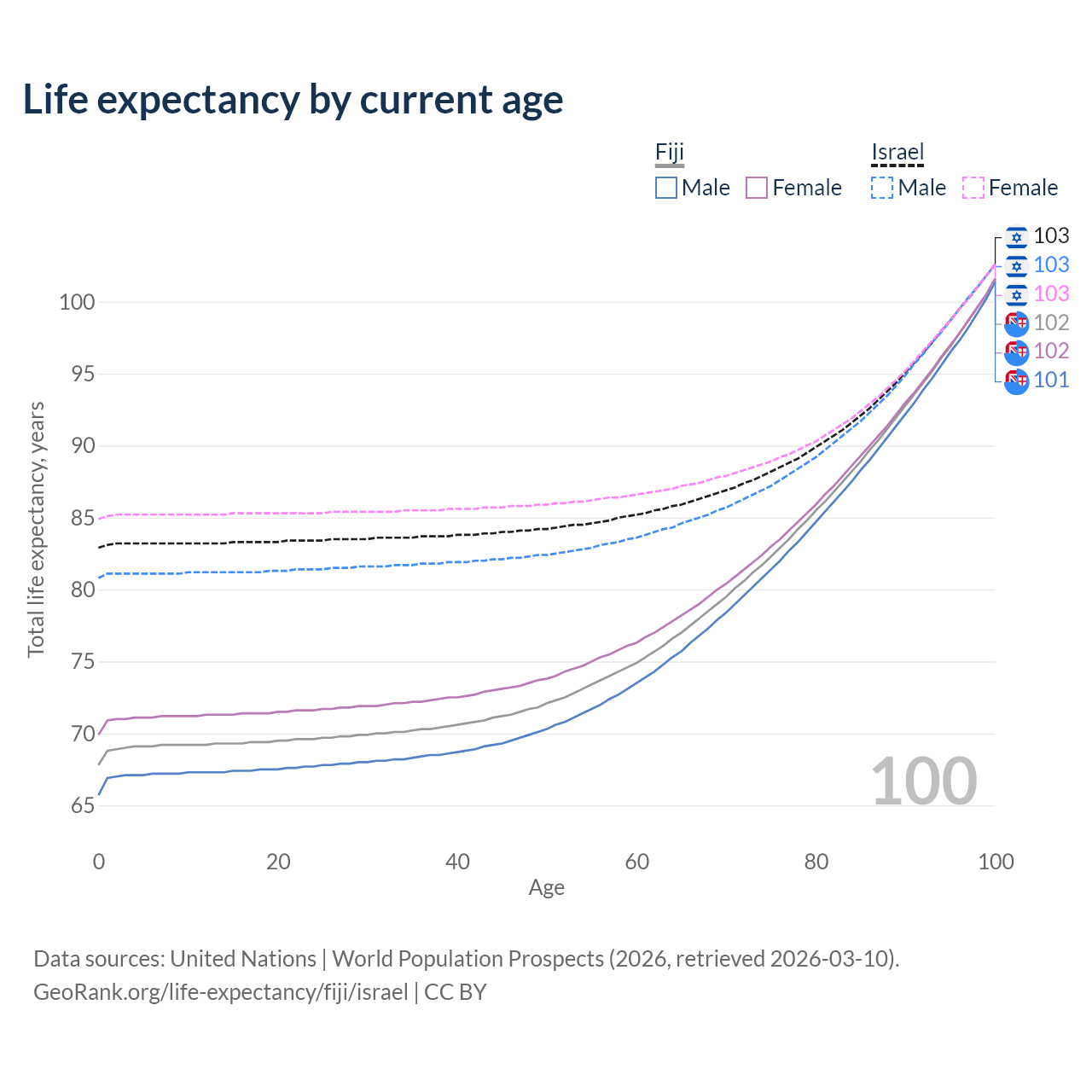 Life expectancy by current age

Fiji
Male Female

Israel
Male Female

103
103
103
102
102
101

100
95
90
85
80
75
70
65

Total life expectancy, years

100

0 20 40 60 80 100
Age

Data sources: United Nations | World Population Prospects (2026, retrieved 2026-03-10).
GeoRank.org/life-expectancy/fiji/israel | CC BY